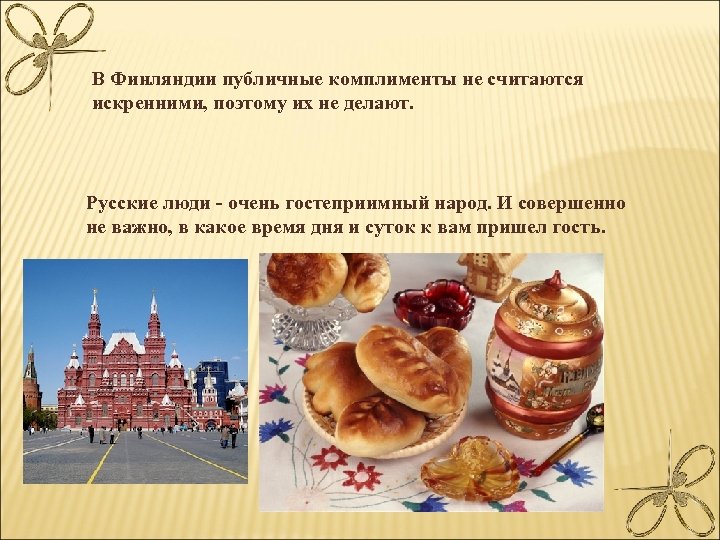 В Финляндии публичные комплименты не считаются искренними, поэтому их не делают.

Русские люди - очень гостеприимный народ. И совершенно не важно, в какое время дня и суток к вам пришел гость.